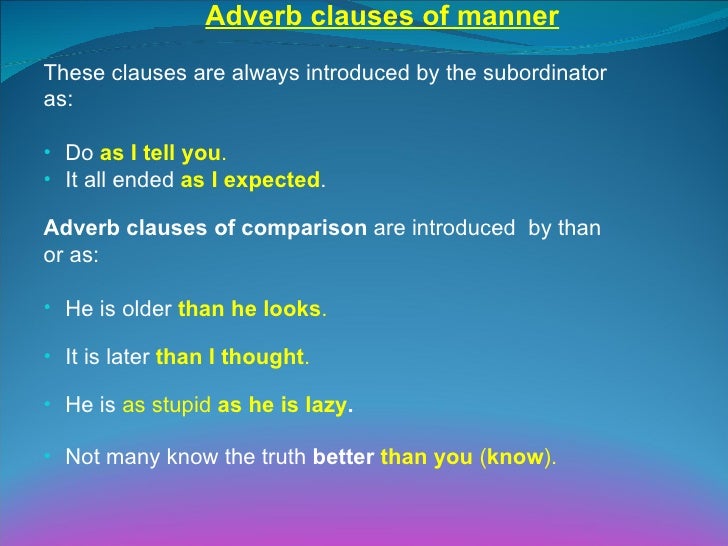 Adverb clauses of manner

These clauses are always introduced by the subordinator as:

• Do as I tell you.
• It all ended as I expected.

Adverb clauses of comparison are introduced by than or as:

• He is older than he looks.

• It is later than I thought.

• He is as stupid as he is lazy.

• Not many know the truth better than you (know).